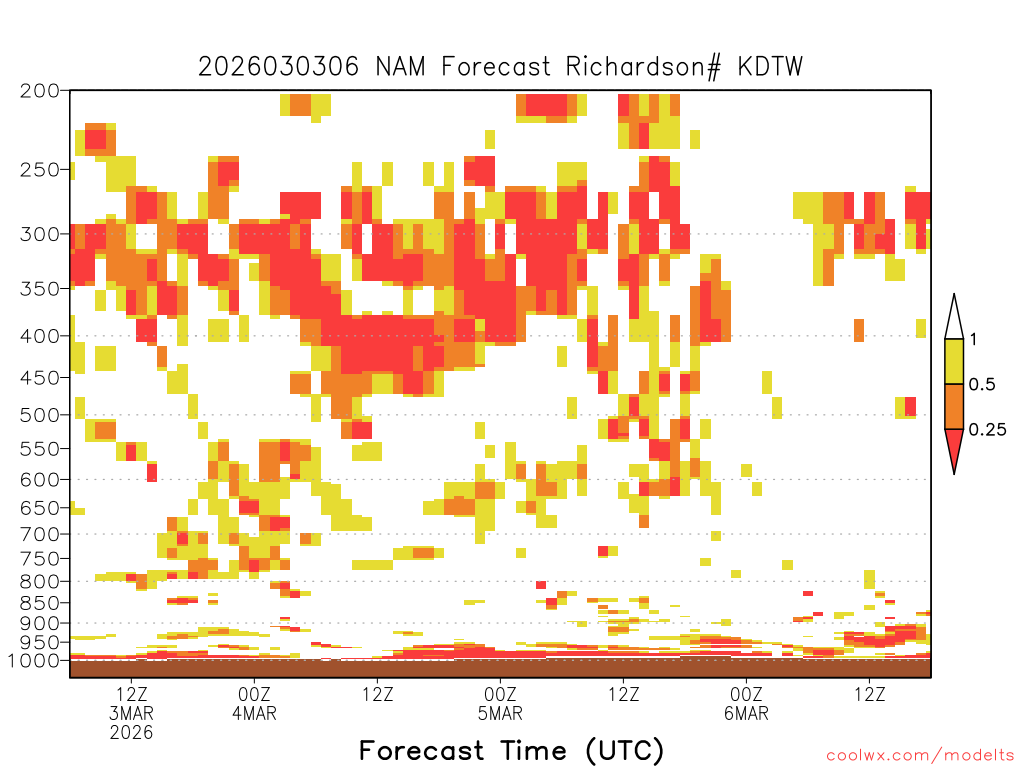 2026030306 NAM Forecast Richardson# KDTW

200
250
300
350
400
450
500
550
600
650
700
750
800
850
900
950
1000

1
0.5
0.25

12Z
3MAR
2026
00Z
4MAR
12Z
00Z
5MAR
12Z
00Z
6MAR
12Z

Forecast Time (UTC)

coolwx.com/modelts